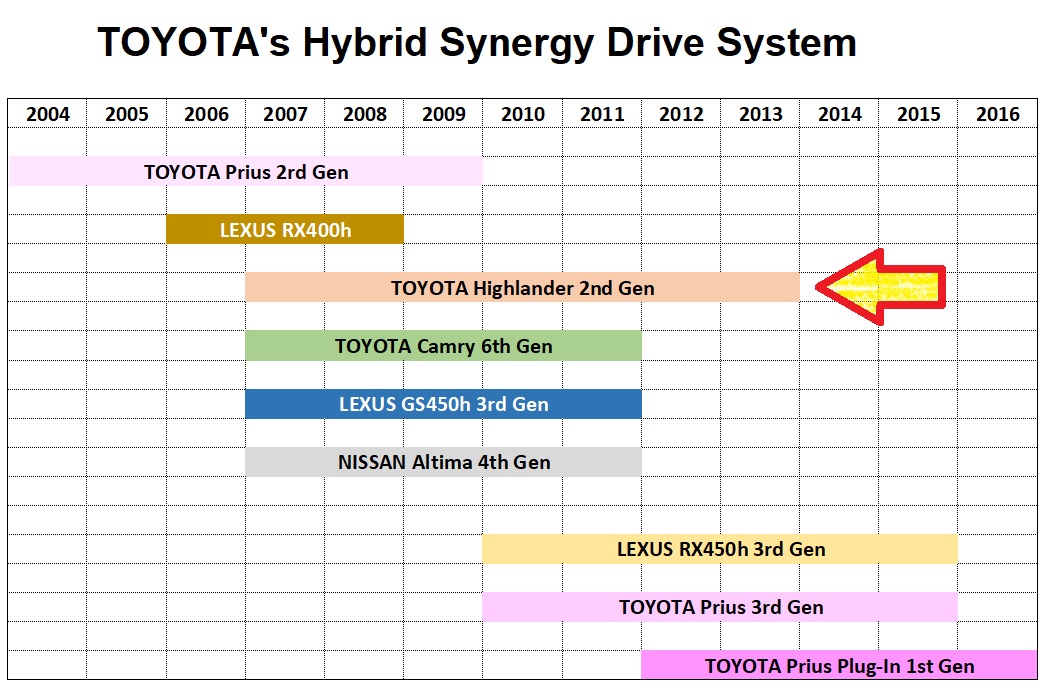 TOYOTA's Hybrid Synergy Drive System

| 2004 | 2005 | 2006 | 2007 | 2008 | 2009 | 2010 | 2011 | 2012 | 2013 | 2014 | 2015 | 2016 |
|---|---|---|---|---|---|---|---|---|---|---|---|---|

TOYOTA Prius 2rd Gen

LEXUS RX400h

TOYOTA Highlander 2nd Gen

TOYOTA Camry 6th Gen

LEXUS GS450h 3rd Gen

NISSAN Altima 4th Gen

LEXUS RX450h 3rd Gen

TOYOTA Prius 3rd Gen

TOYOTA Prius Plug-In 1st Gen